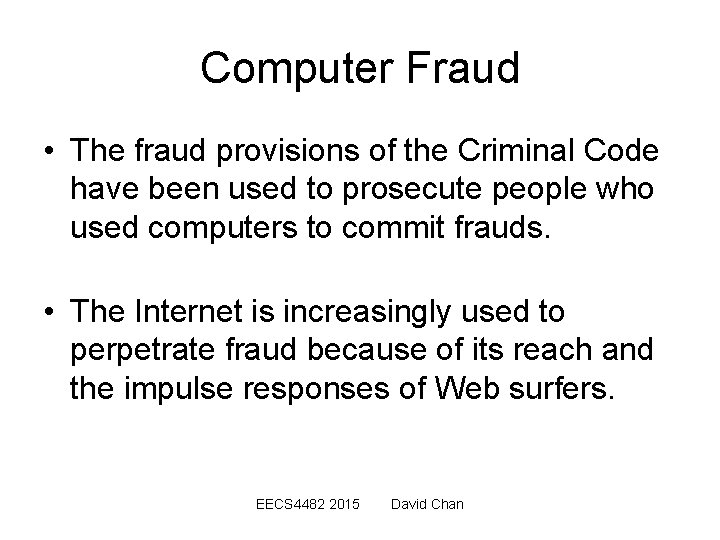 Computer Fraud

• The fraud provisions of the Criminal Code have been used to prosecute people who used computers to commit frauds.

• The Internet is increasingly used to perpetrate fraud because of its reach and the impulse responses of Web surfers.

EECS4482 2015 David Chan